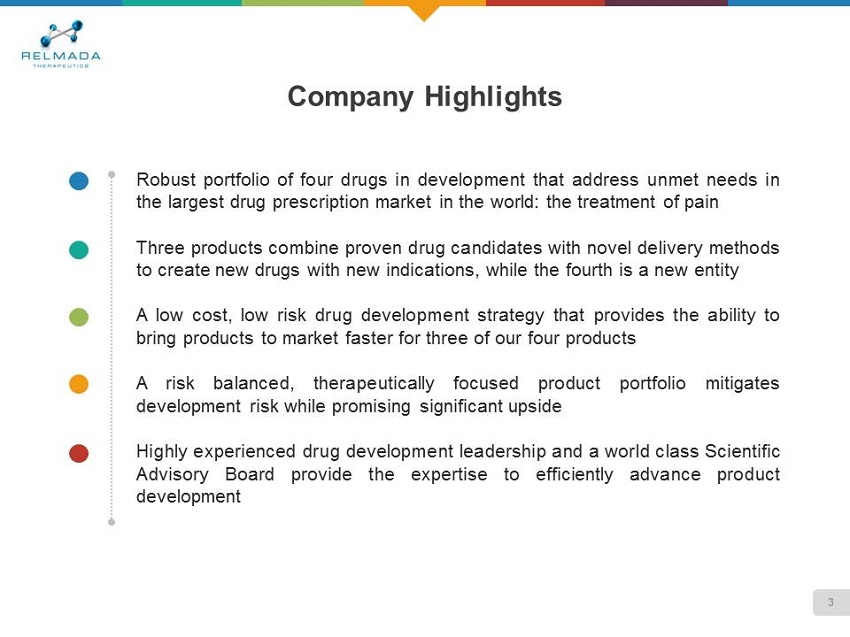 RELMADA
THERAPEUTICS

Company Highlights

Robust portfolio of four drugs in development that address unmet needs in the largest drug prescription market in the world: the treatment of pain

Three products combine proven drug candidates with novel delivery methods to create new drugs with new indications, while the fourth is a new entity

A low cost, low risk drug development strategy that provides the ability to bring products to market faster for three of our four products

A risk balanced, therapeutically focused product portfolio mitigates development risk while promising significant upside

Highly experienced drug development leadership and a world class Scientific Advisory Board provide the expertise to efficiently advance product development

3